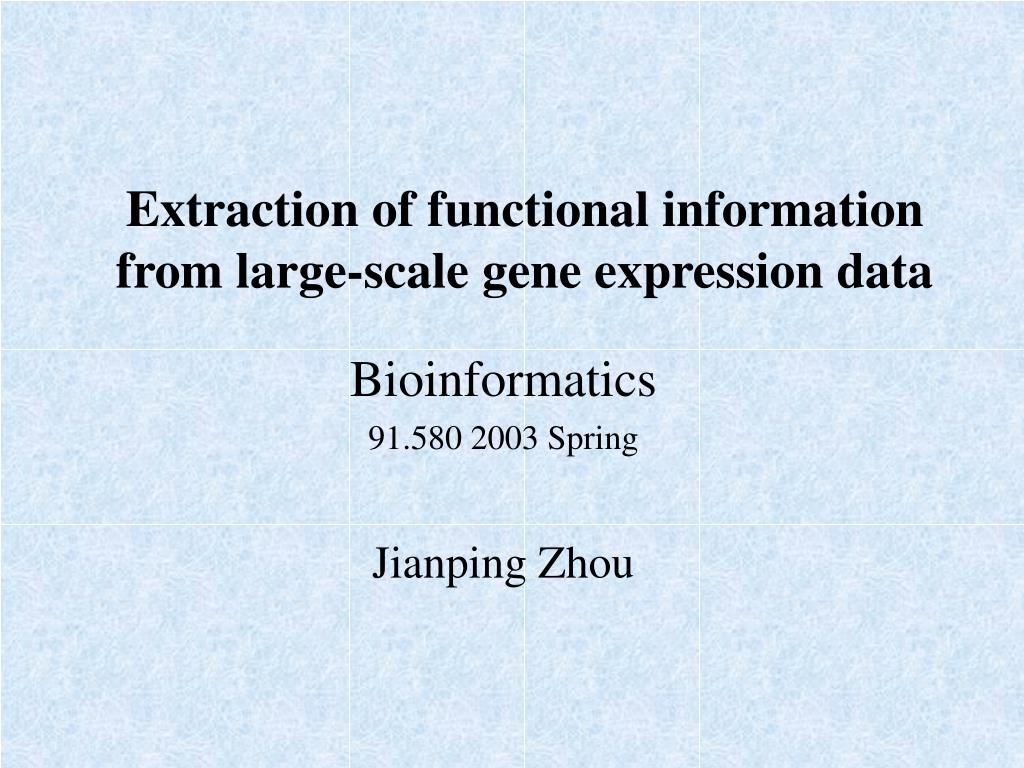 Extraction of functional information from large-scale gene expression data

Bioinformatics

91.580 2003 Spring

Jianping Zhou